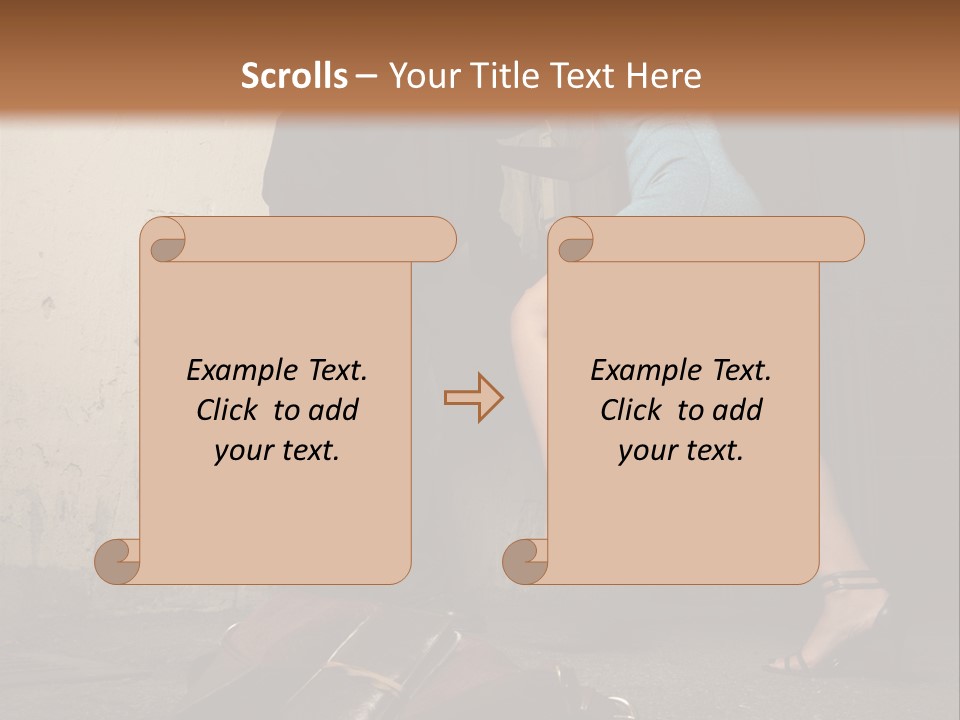 Scrolls – Your Title Text Here

Example Text. Click to add your text.

Example Text. Click to add your text.